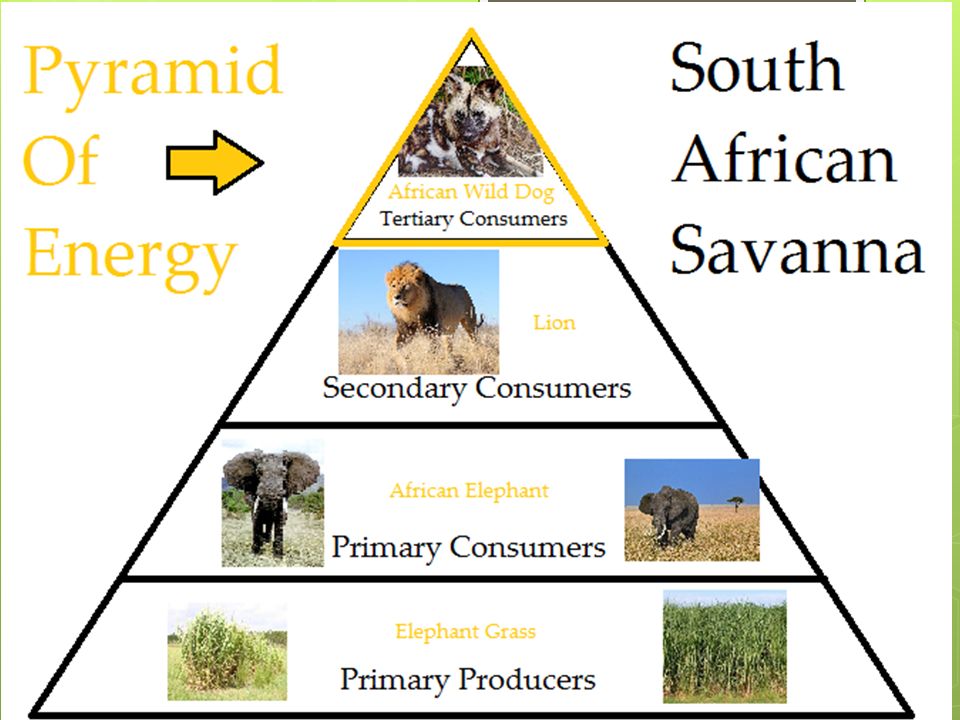 Pyramid Of Energy

South African Savanna

African Wild Dog
Tertiary Consumers

Lion
Secondary Consumers

African Elephant
Primary Consumers

Elephant Grass
Primary Producers